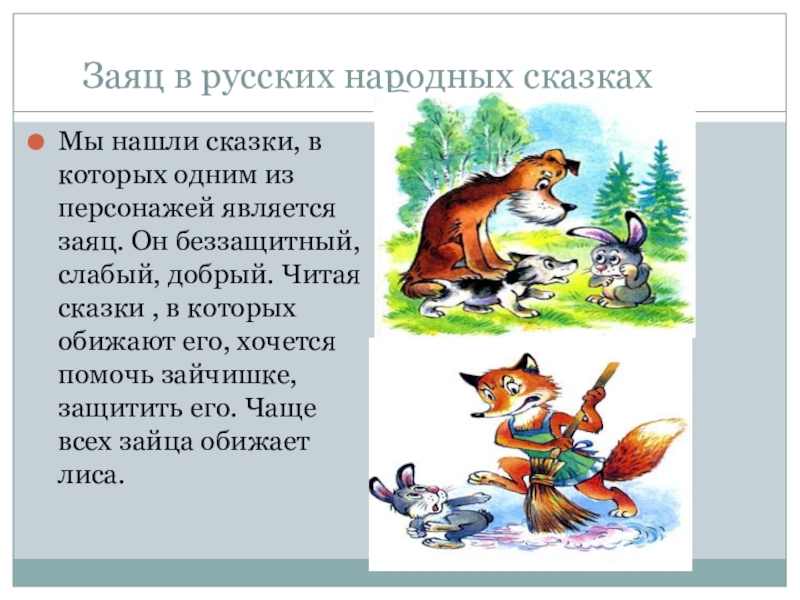 Заяц в русских народных сказках

Мы нашли сказки, в которых одним из персонажей является заяц. Он беззащитный, слабый, добрый. Читая сказки , в которых обижают его, хочется помочь зайчишке, защитить его. Чаще всех зайца обижает лиса.